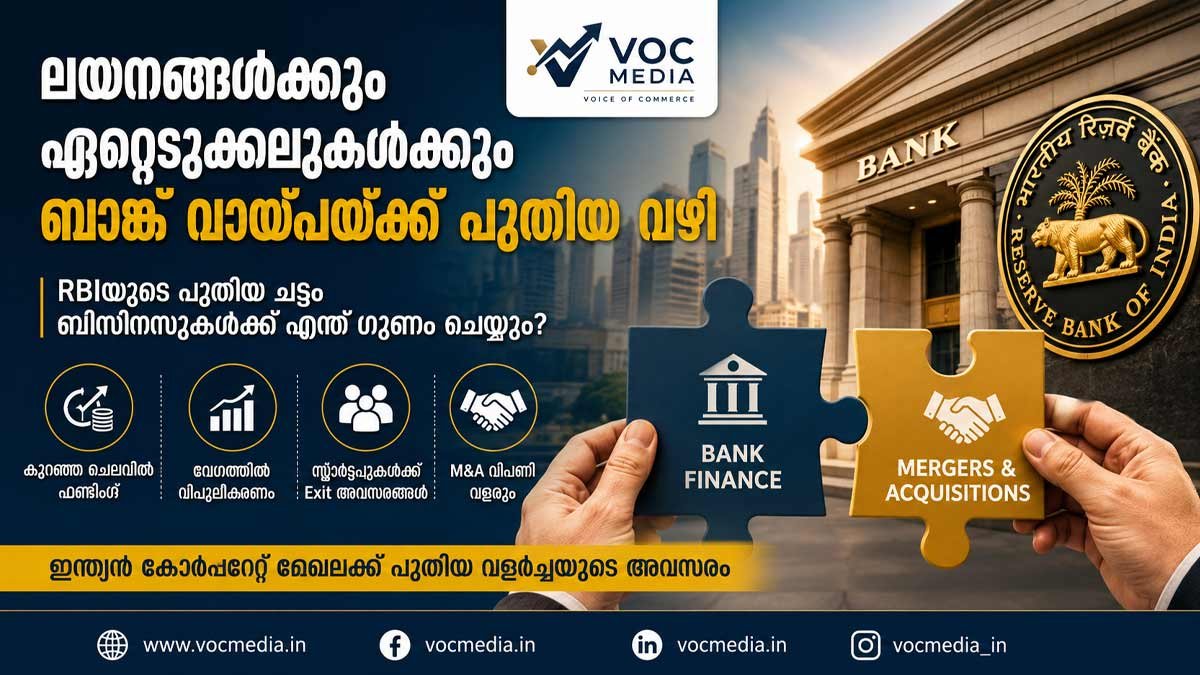 VOC MEDIA
VOICE OF COMMERCE

ലയനങ്ങൾക്കും ഏറ്റെടുക്കലുകൾക്കും ബാങ്ക് വായ്പയ്ക്ക് പുതിയ വഴി

RBIയുടെ പുതിയ ചട്ടം ബിസിനസുകൾക്ക് എന്ത് ഗുണം ചെയ്യും?

കുറഞ്ഞ ചെലവിൽ ഫണ്ടിംഗ്

വേഗത്തിൽ വിപുലീകരണം

സ്റ്റാർട്ടപ്പുകൾക്ക് Exit അവസരങ്ങൾ

M&A വിപണി വളരും

BANK

भारतीय रिज़र्व बैंक RESERVE BANK OF INDIA

BANK FINANCE

MERGERS & ACQUISITIONS

ഇന്ത്യൻ കോർപ്പറേറ്റ് മേഖലക്ക് പുതിയ വളർച്ചയുടെ അവസരം

www.vocmedia.in vocmedia.in vocmedia.in vocmedia_in